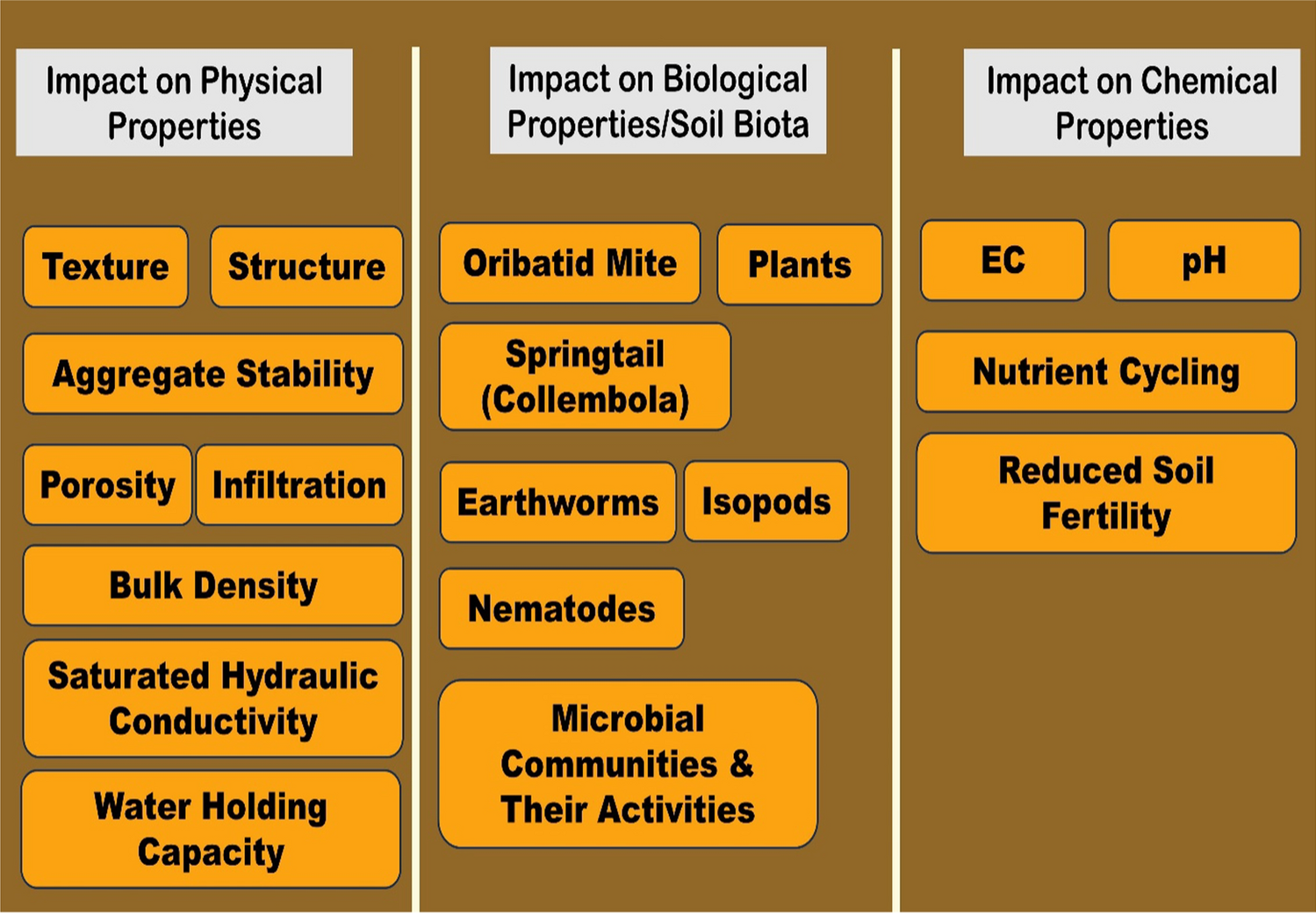 Impact on Physical Properties

Texture

Structure

Aggregate Stability

Porosity

Infiltration

Bulk Density

Saturated Hydraulic Conductivity

Water Holding Capacity

Impact on Biological Properties/Soil Biota

Oribatid Mite

Plants

Springtail (Collembola)

Earthworms

Isopods

Nematodes

Microbial Communities & Their Activities

Impact on Chemical Properties

EC

pH

Nutrient Cycling

Reduced Soil Fertility